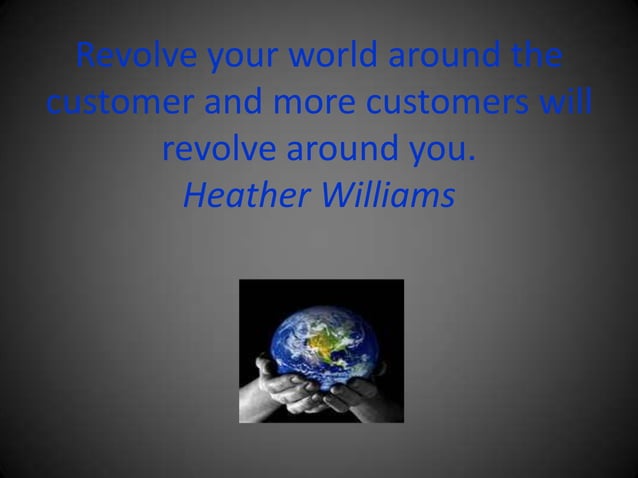 Revolve your world around the customer and more customers will revolve around you.
Heather Williams